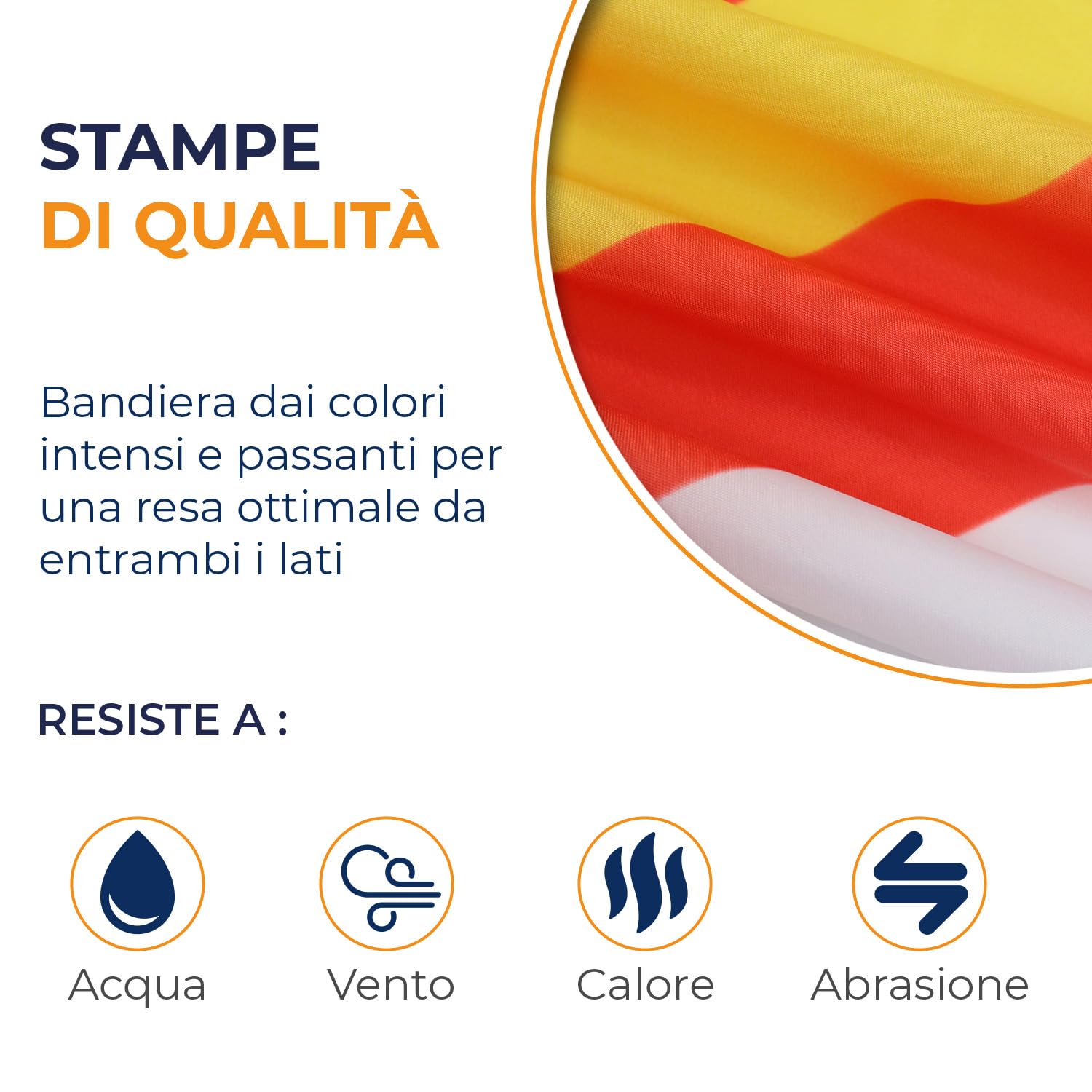 STAMPE
DI QUALITÀ

Bandiera dai colori intensi e passanti per una resa ottimale da entrambi i lati

RESISTE A :

Acqua

Vento

Calore

Abrasione